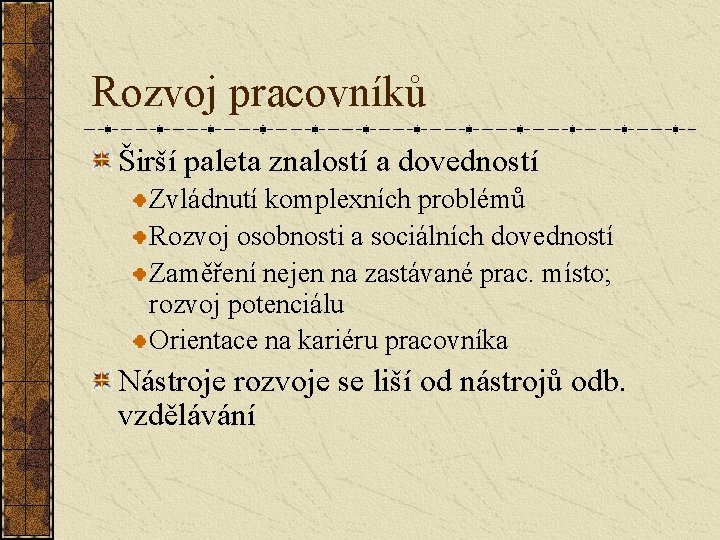 Rozvoj pracovníků

Širší paleta znalostí a dovedností

Zvládnutí komplexních problémů

Rozvoj osobnosti a sociálních dovedností

Zaměření nejen na zastávané prac. místo; rozvoj potenciálu

Orientace na kariéru pracovníka

Nástroje rozvoje se liší od nástrojů odb. vzdělávání